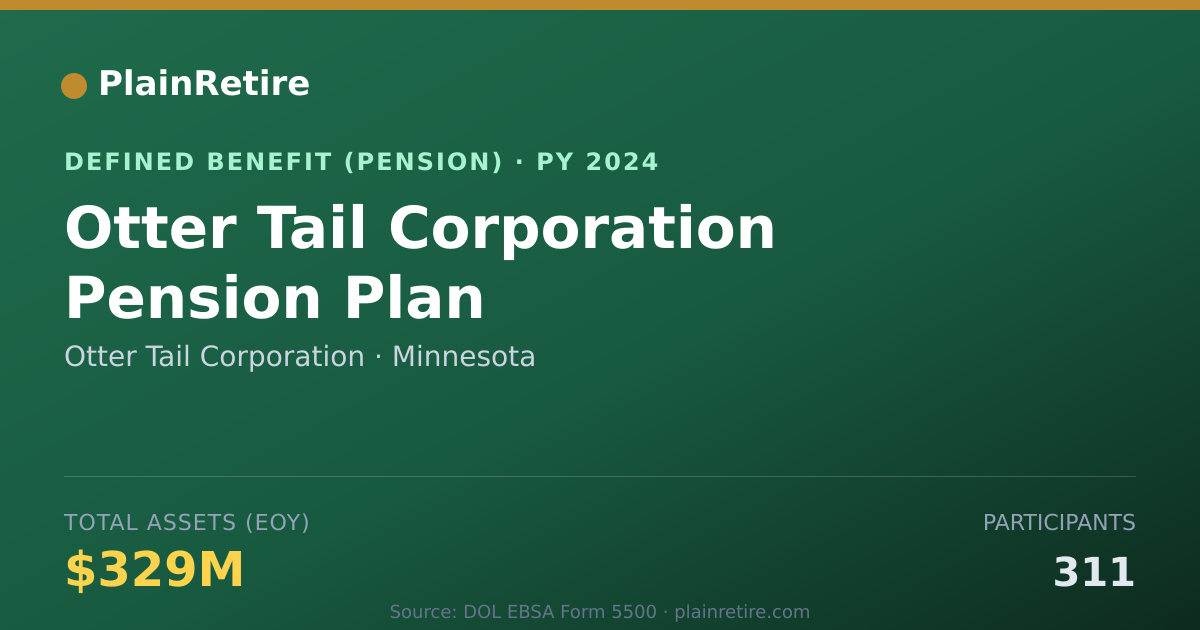 PlainRetire

DEFINED BENEFIT (PENSION) · PY 2024

Otter Tail Corporation Pension Plan

Otter Tail Corporation · Minnesota

TOTAL ASSETS (EOY)

$329M

PARTICIPANTS

311

Source: DOL EBSA Form 5500 · plainretire.com